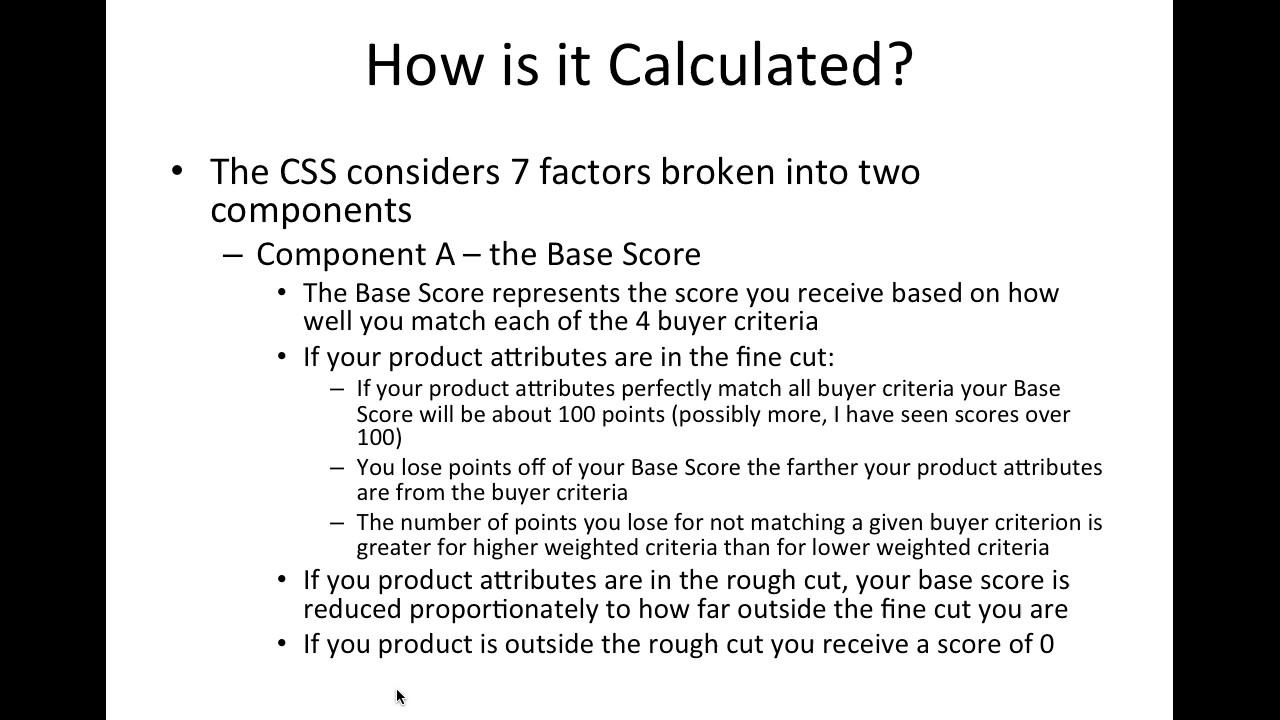 How is it Calculated?

• The CSS considers 7 factors broken into two components

– Component A – the Base Score

• The Base Score represents the score you receive based on how well you match each of the 4 buyer criteria

• If your product attributes are in the fine cut:

– If your product attributes perfectly match all buyer criteria your Base Score will be about 100 points (possibly more, I have seen scores over 100)

– You lose points off of your Base Score the farther your product attributes are from the buyer criteria

– The number of points you lose for not matching a given buyer criterion is greater for higher weighted criteria than for lower weighted criteria

• If you product attributes are in the rough cut, your base score is reduced proportionately to how far outside the fine cut you are

• If you product is outside the rough cut you receive a score of 0